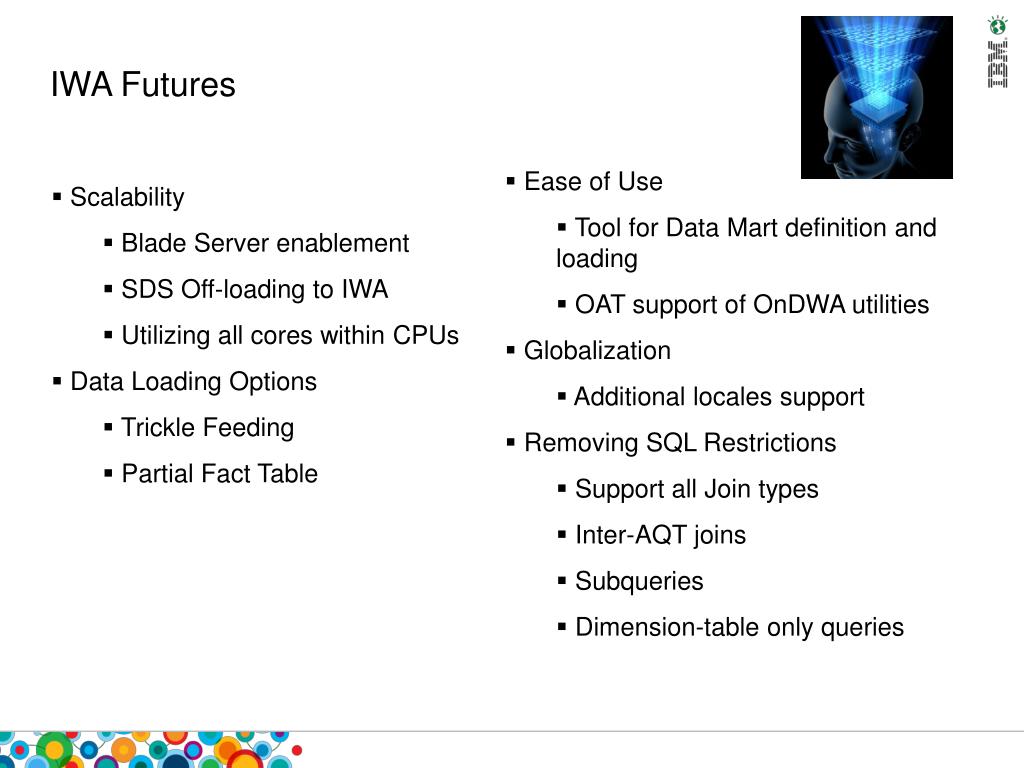 IWA Futures

IBM

▪ Scalability

▪ Blade Server enablement

▪ SDS Off-loading to IWA

▪ Utilizing all cores within CPUs

▪ Data Loading Options

▪ Trickle Feeding

▪ Partial Fact Table

▪ Ease of Use

▪ Tool for Data Mart definition and loading

▪ OAT support of OnDWA utilities

▪ Globalization

▪ Additional locales support

▪ Removing SQL Restrictions

▪ Support all Join types

▪ Inter-AQT joins

▪ Subqueries

▪ Dimension-table only queries